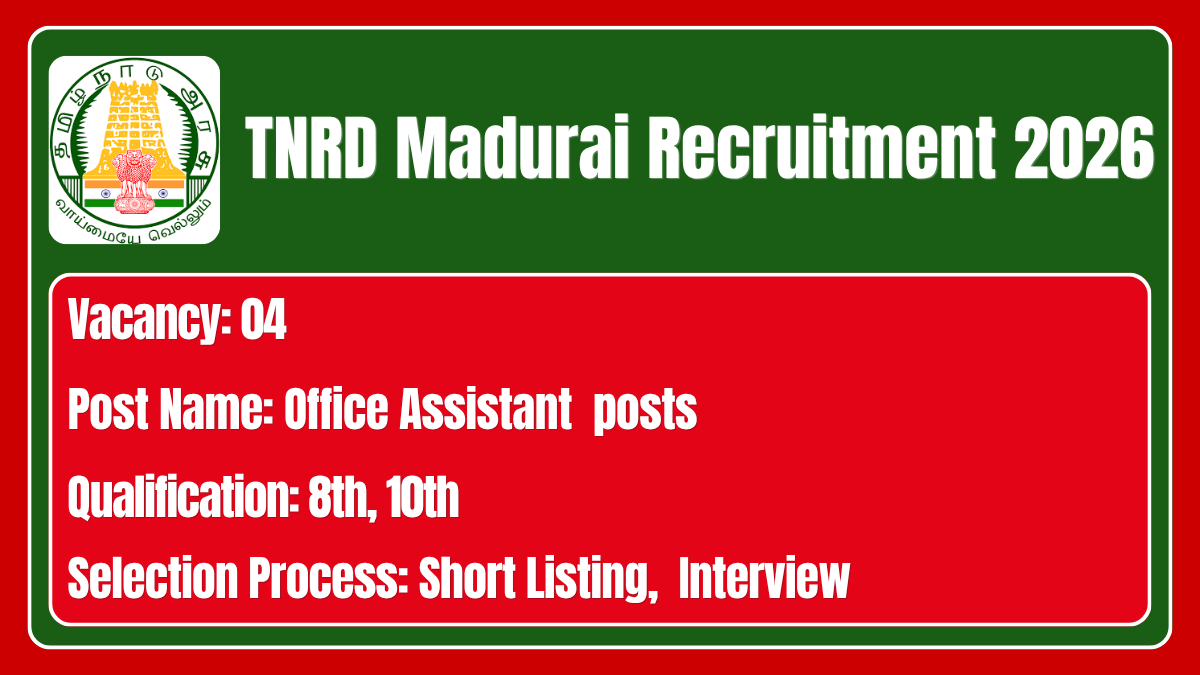 தமிழ்நாடு அரசு

வாய்மையே வெல்லும்

TNRD Madurai Recruitment 2026

Vacancy: 04

Post Name: Office Assistant posts

Qualification: 8th, 10th

Selection Process: Short Listing, Interview